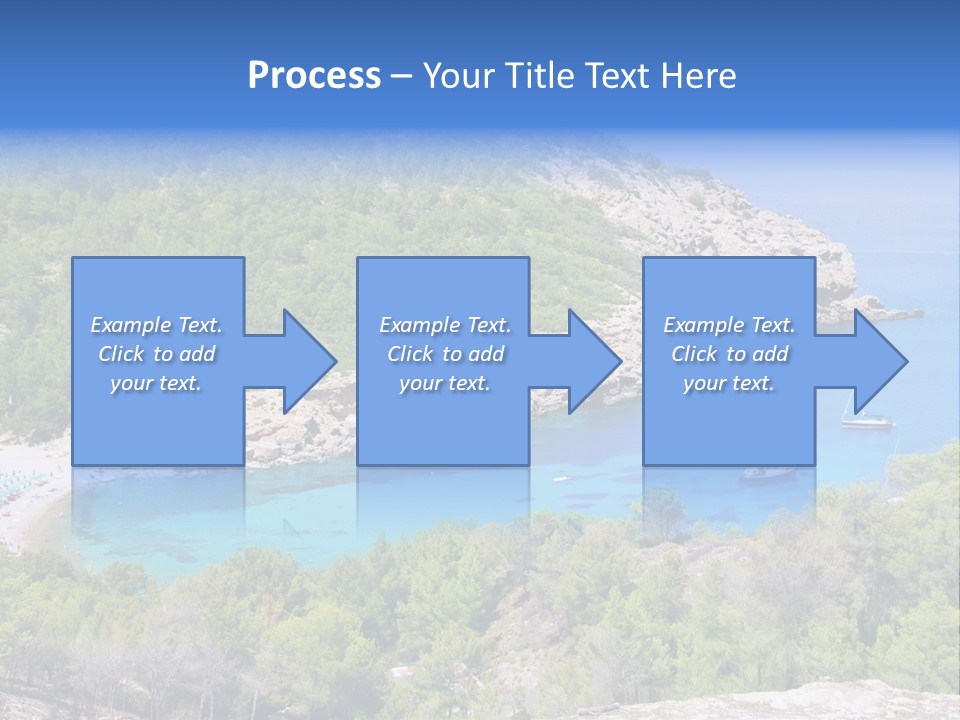 Process – Your Title Text Here

Example Text. Click to add your text.

Example Text. Click to add your text.

Example Text. Click to add your text.